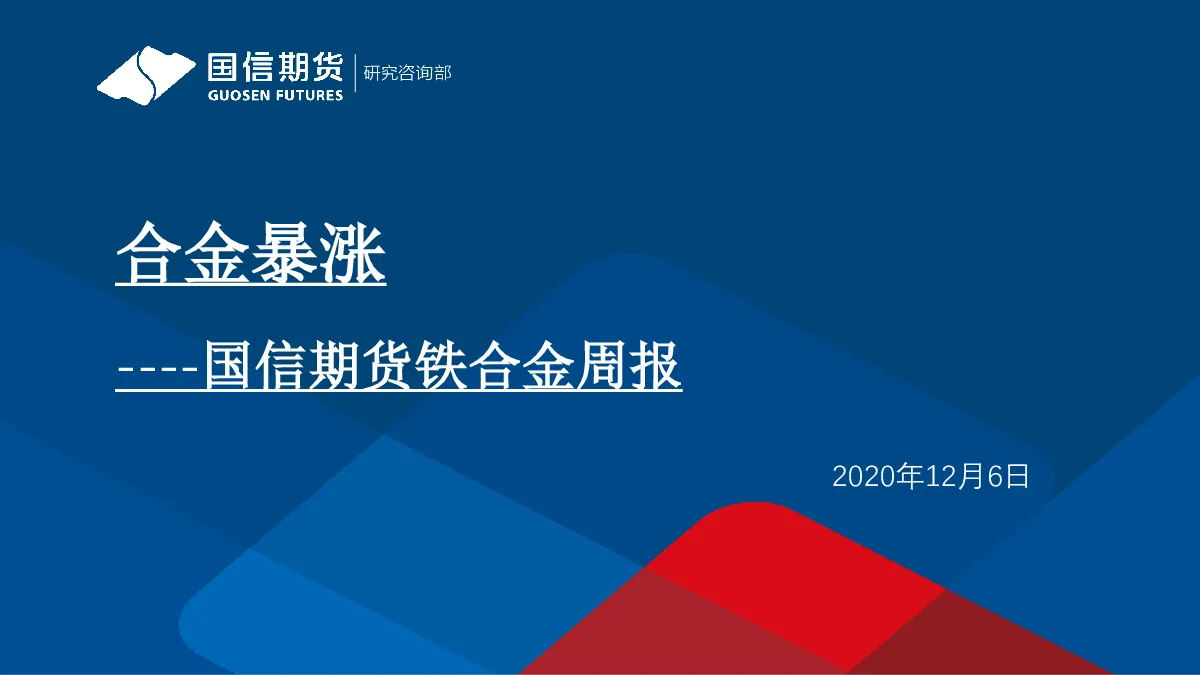 国信期货
GUOSEN FUTURES
研究咨询部

合金暴涨

----国信期货铁合金周报

2020年12月6日